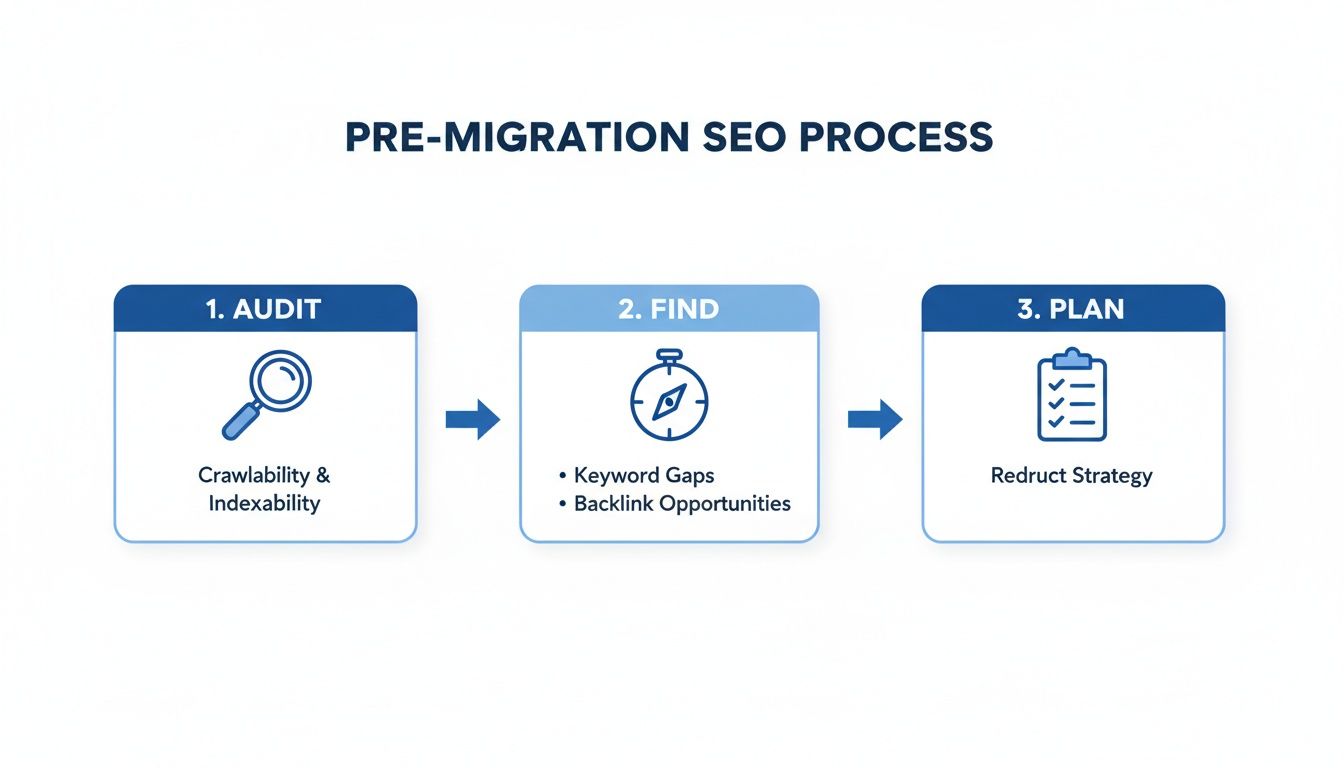 PRE-MIGRATION SEO PROCESS

1. AUDIT

Crawlability & Indexability

2. FIND

• Keyword Gaps
• Backlink Opportunities

3. PLAN

Redruct Strategy